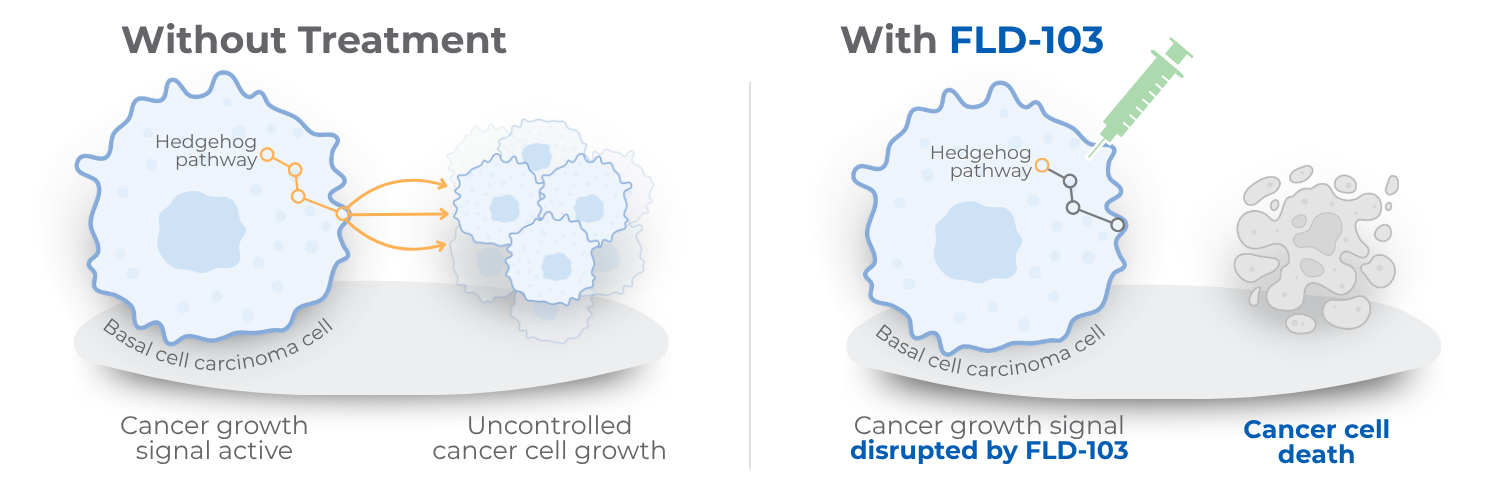 Without Treatment

Hedgehog pathway

Basal cell carcinoma cell

Cancer growth signal active

Uncontrolled cancer cell growth

With FLD-103

Hedgehog pathway

Basal cell carcinoma cell

Cancer growth signal disrupted by FLD-103

Cancer cell death